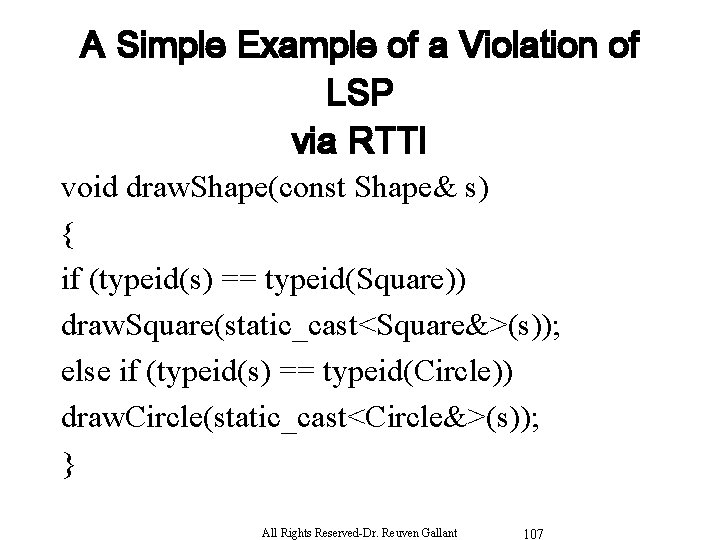 A Simple Example of a Violation of LSP
via RTTI

void drawShape(const Shape& s)
{
if (typeid(s) == typeid(Square))
drawSquare(static_cast<Square&>(s));
else if (typeid(s) == typeid(Circle))
drawCircle(static_cast<Circle&>(s));
}

All Rights Reserved-Dr. Reuven Gallant 107